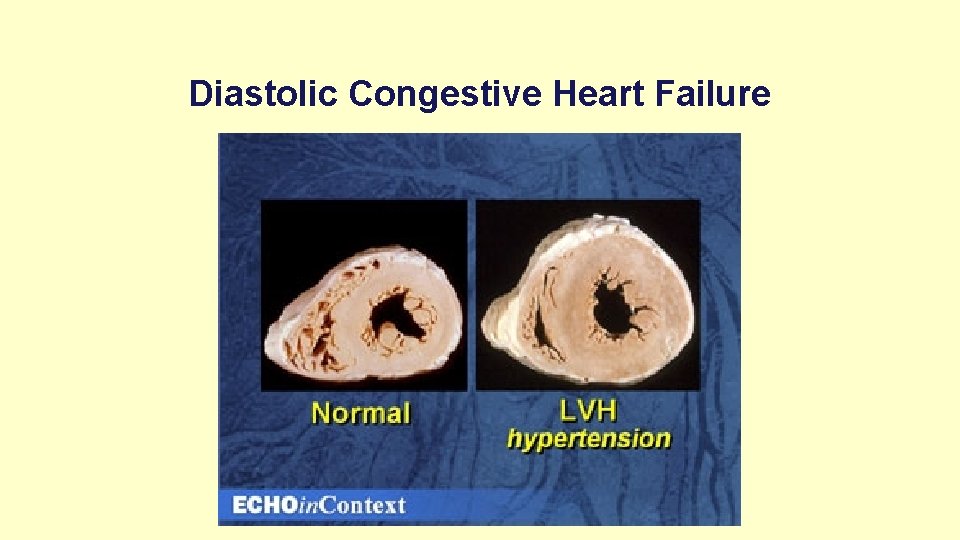 Diastolic Congestive Heart Failure

Normal

LVH
hypertension

ECHOinContext